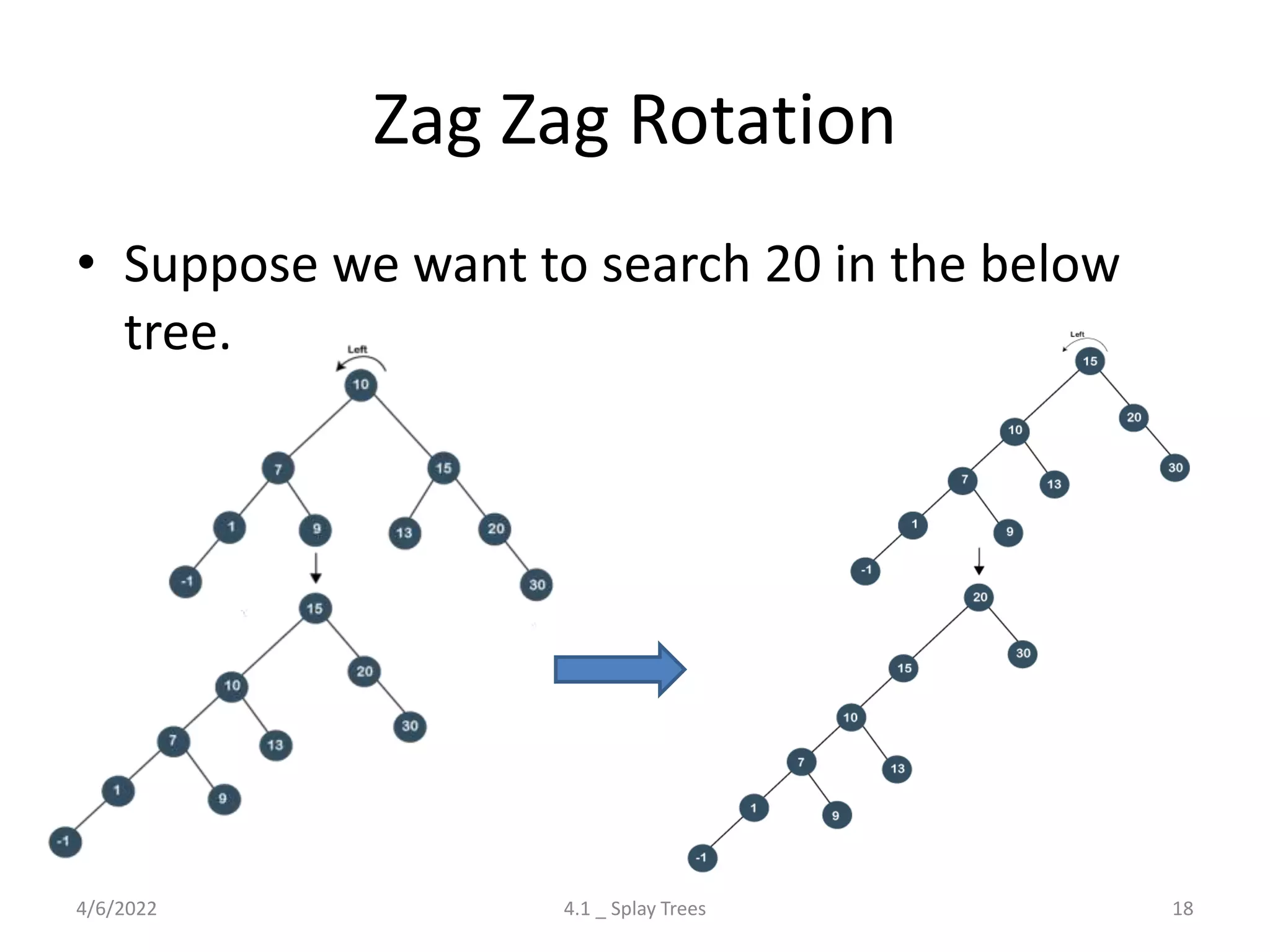 Zag Zag Rotation

• Suppose we want to search 20 in the below tree.

Left

10

7

15

1

9

13

20

-1

30

15

10

20

7

13

30

1

9

-1

Left

15

10

20

7

13

30

1

9

-1

20

15

30

10

7

13

1

9

-1

4/6/2022

4.1 _ Splay Trees

18